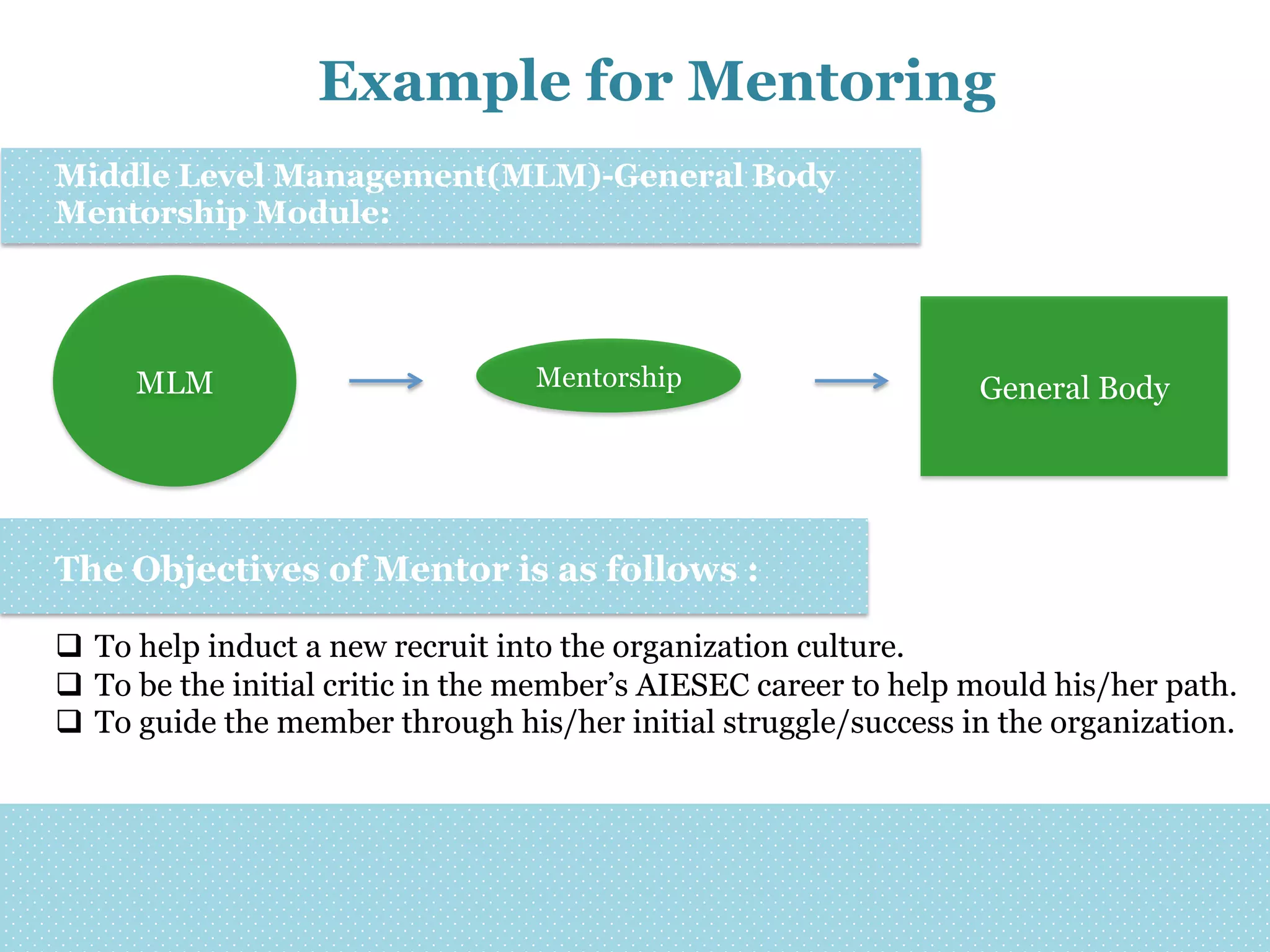 Example for Mentoring

Middle Level Management(MLM)-General Body Mentorship Module:

MLM

Mentorship

General Body

The Objectives of Mentor is as follows :

❑ To help induct a new recruit into the organization culture.
❑ To be the initial critic in the member’s AIESEC career to help mould his/her path.
❑ To guide the member through his/her initial struggle/success in the organization.